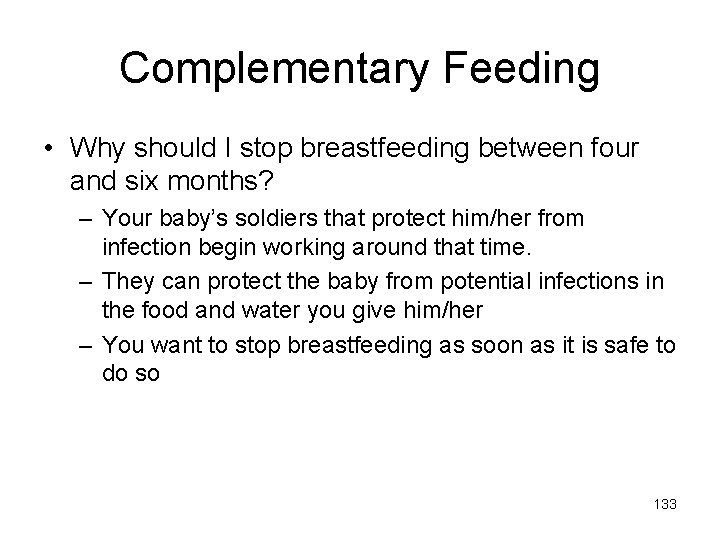 Complementary Feeding

• Why should I stop breastfeeding between four and six months?

– Your baby's soldiers that protect him/her from infection begin working around that time.

– They can protect the baby from potential infections in the food and water you give him/her

– You want to stop breastfeeding as soon as it is safe to do so

133